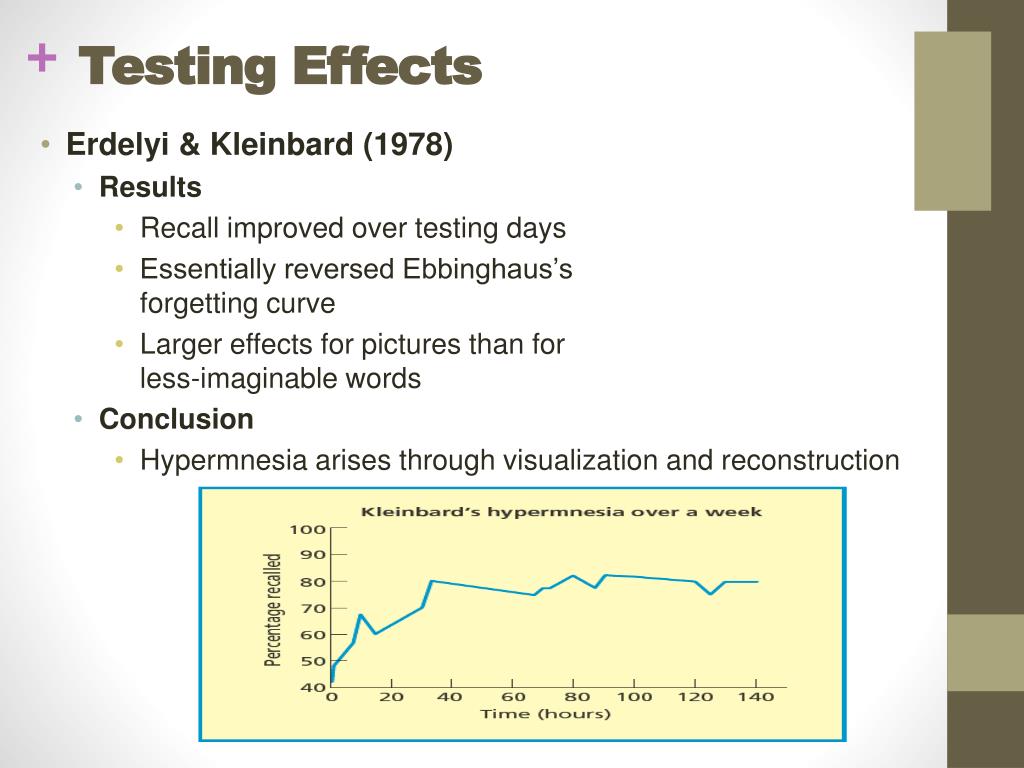 + Testing Effects

• Erdelyi & Kleinbard (1978)
  • Results
    • Recall improved over testing days
    • Essentially reversed Ebbinghaus's forgetting curve
    • Larger effects for pictures than for less-imaginable words
  • Conclusion
    • Hypermnesia arises through visualization and reconstruction

Kleinbard's hypermnesia over a week

Percentage recalled

100
90
80
70
60
50
40

0 20 40 60 80 100 120 140

Time (hours)